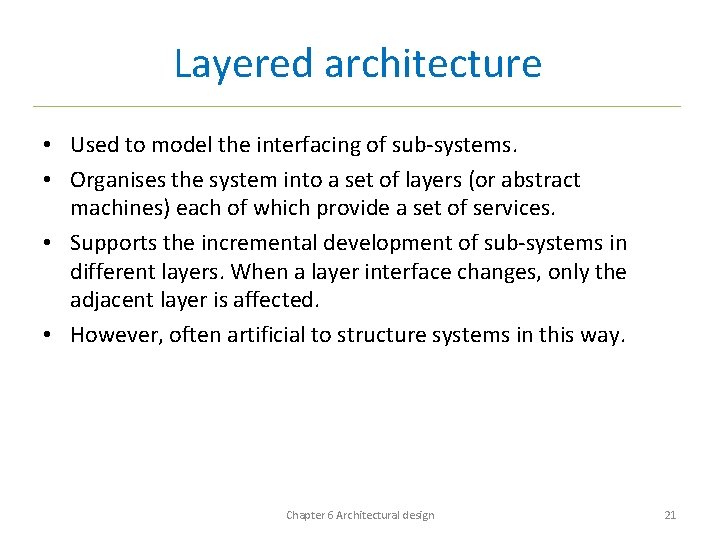 Layered architecture

• Used to model the interfacing of sub-systems.
• Organises the system into a set of layers (or abstract machines) each of which provide a set of services.
• Supports the incremental development of sub-systems in different layers. When a layer interface changes, only the adjacent layer is affected.
• However, often artificial to structure systems in this way.

Chapter 6 Architectural design

21